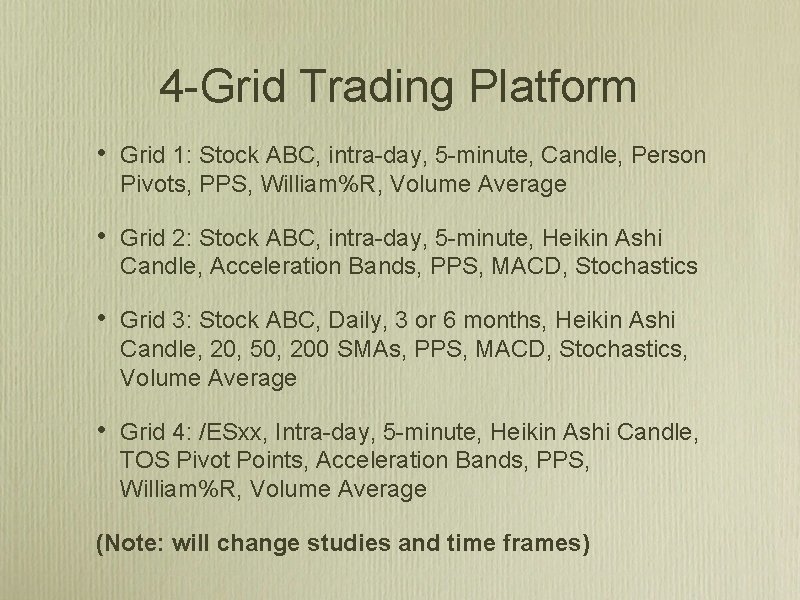 4-Grid Trading Platform

• Grid 1: Stock ABC, intra-day, 5-minute, Candle, Person Pivots, PPS, William%R, Volume Average

• Grid 2: Stock ABC, intra-day, 5-minute, Heikin Ashi Candle, Acceleration Bands, PPS, MACD, Stochastics

• Grid 3: Stock ABC, Daily, 3 or 6 months, Heikin Ashi Candle, 20, 50, 200 SMAs, PPS, MACD, Stochastics, Volume Average

• Grid 4: /ESxx, Intra-day, 5-minute, Heikin Ashi Candle, TOS Pivot Points, Acceleration Bands, PPS, William%R, Volume Average

(Note: will change studies and time frames)